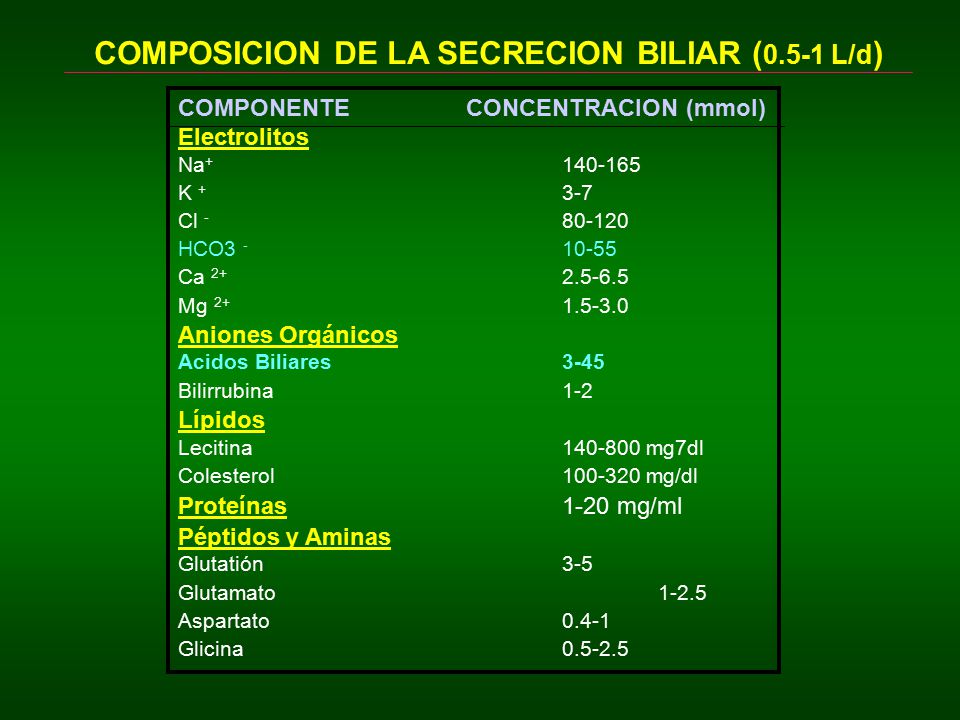 COMPOSICION DE LA SECRECION BILIAR (0.5-1 L/d)

| COMPONENTE | CONCENTRACION (mmol) |
|---|---|
| Electrolitos | |
| $Na^+$ | 140-165 |
| $K^+$ | 3-7 |
| $Cl^-$ | 80-120 |
| $HCO3^-$ | 10-55 |
| $Ca^{2+}$ | 2.5-6.5 |
| $Mg^{2+}$ | 1.5-3.0 |
| Aniones Orgánicos | |
| Acidos Biliares | 3-45 |
| Bilirrubina | 1-2 |
| Lípidos | |
| Lecitina | 140-800 mg7dl |
| Colesterol | 100-320 mg/dl |
| Proteínas | 1-20 mg/ml |
| Péptidos y Aminas | |
| Glutatión | 3-5 |
| Glutamato | 1-2.5 |
| Aspartato | 0.4-1 |
| Glicina | 0.5-2.5 |